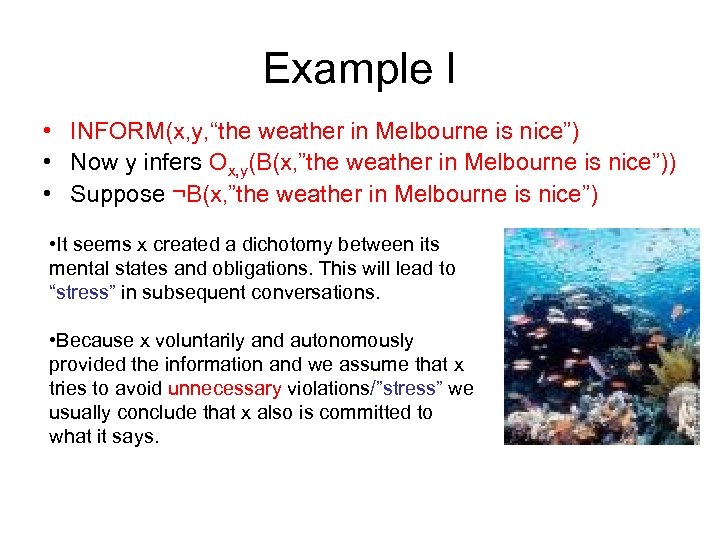 Example I

• INFORM(x,y,“the weather in Melbourne is nice”)
• Now y infers $O_{x,y}$(B(x,”the weather in Melbourne is nice”))
• Suppose ¬B(x,”the weather in Melbourne is nice”)

•It seems x created a dichotomy between its mental states and obligations. This will lead to “stress” in subsequent conversations.

•Because x voluntarily and autonomously provided the information and we assume that x tries to avoid unnecessary violations/”stress” we usually conclude that x also is committed to what it says.